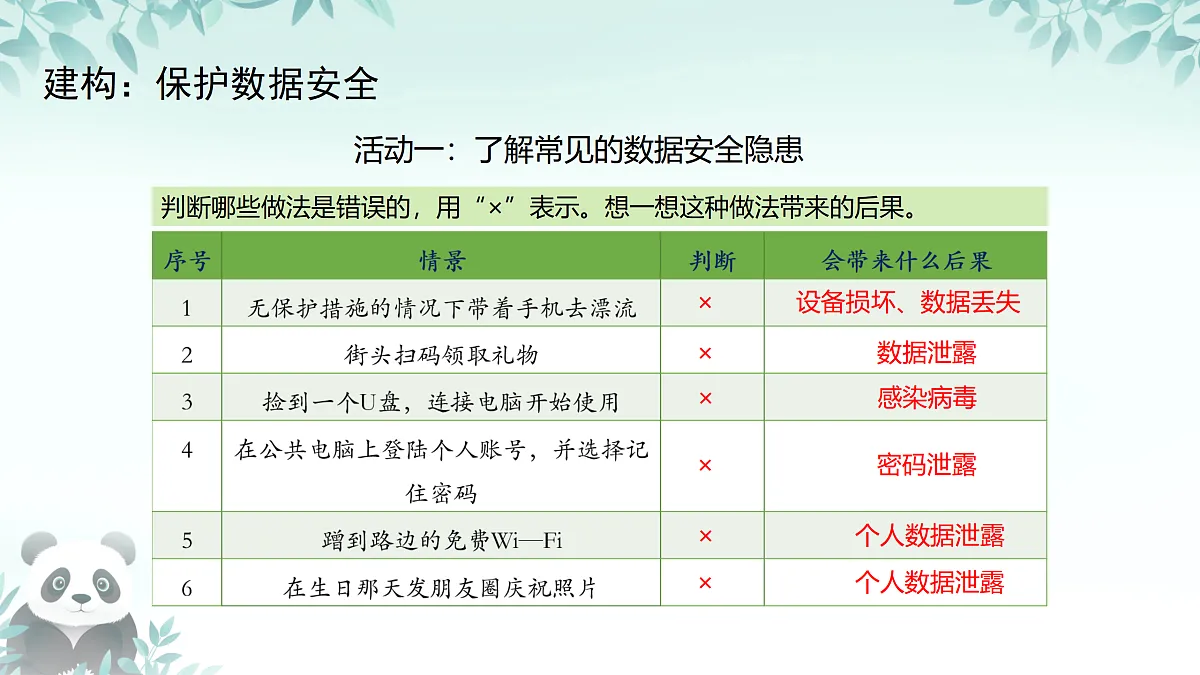 建构：保护数据安全

活动一：了解常见的数据安全隐患

判断哪些做法是错误的，用“×”表示。想一想这种做法带来的后果。

| 序号 | 情景 | 判断 | 会带来什么后果 |
|---|---|---|---|
| 1 | 无保护措施的情况下带着手机去漂流 | × | 设备损坏、数据丢失 |
| 2 | 街头扫码领取礼物 | × | 数据泄露 |
| 3 | 捡到一个U盘，连接电脑开始使用 | × | 感染病毒 |
| 4 | 在公共电脑上登陆个人账号，并选择记住密码 | × | 密码泄露 |
| 5 | 蹭到路边的免费Wi—Fi | × | 个人数据泄露 |
| 6 | 在生日那天发朋友圈庆祝照片 | × | 个人数据泄露 |